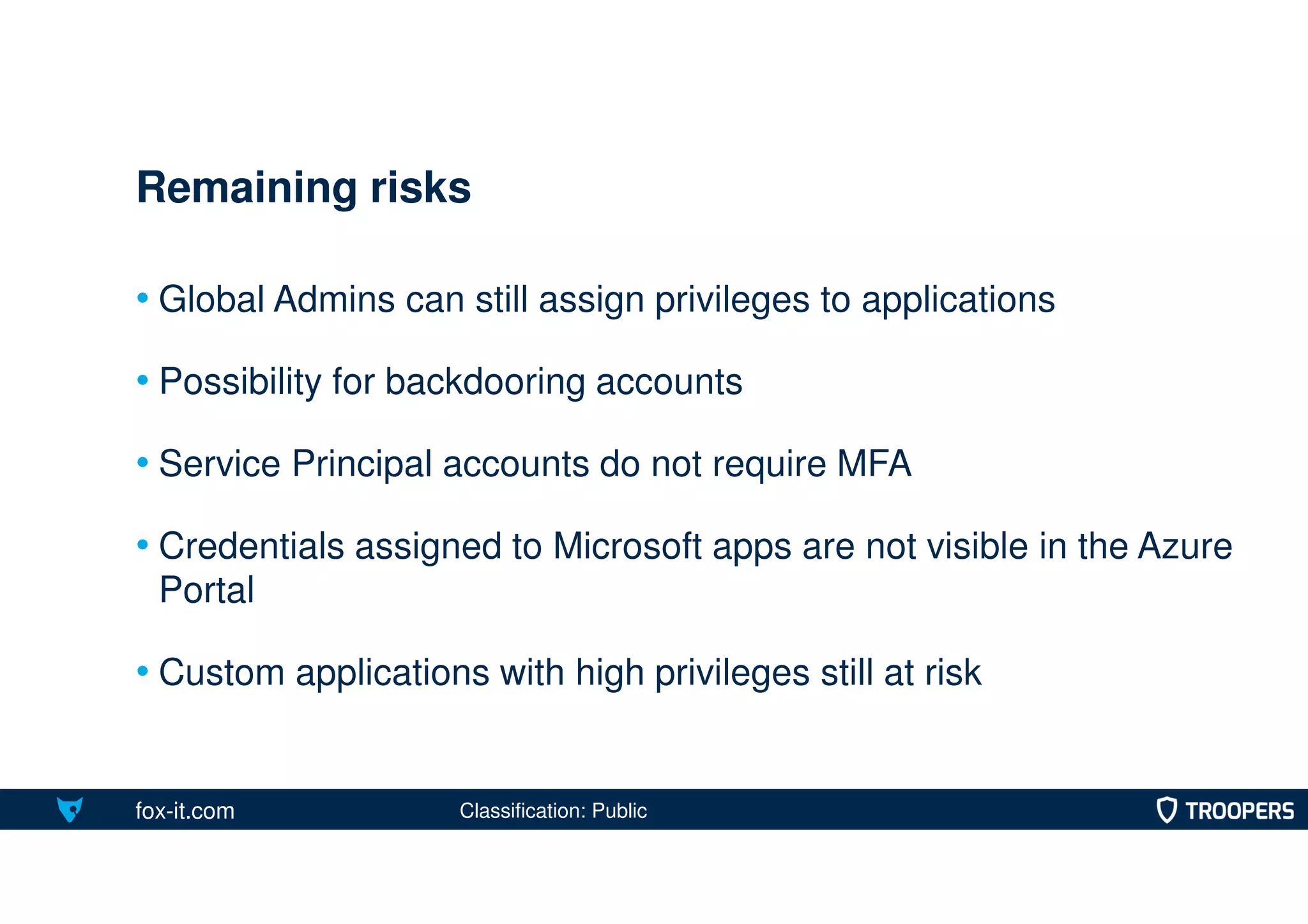 Remaining risks

• Global Admins can still assign privileges to applications

• Possibility for backdooring accounts

• Service Principal accounts do not require MFA

• Credentials assigned to Microsoft apps are not visible in the Azure Portal

• Custom applications with high privileges still at risk

fox-it.com Classification: Public TROOPERS